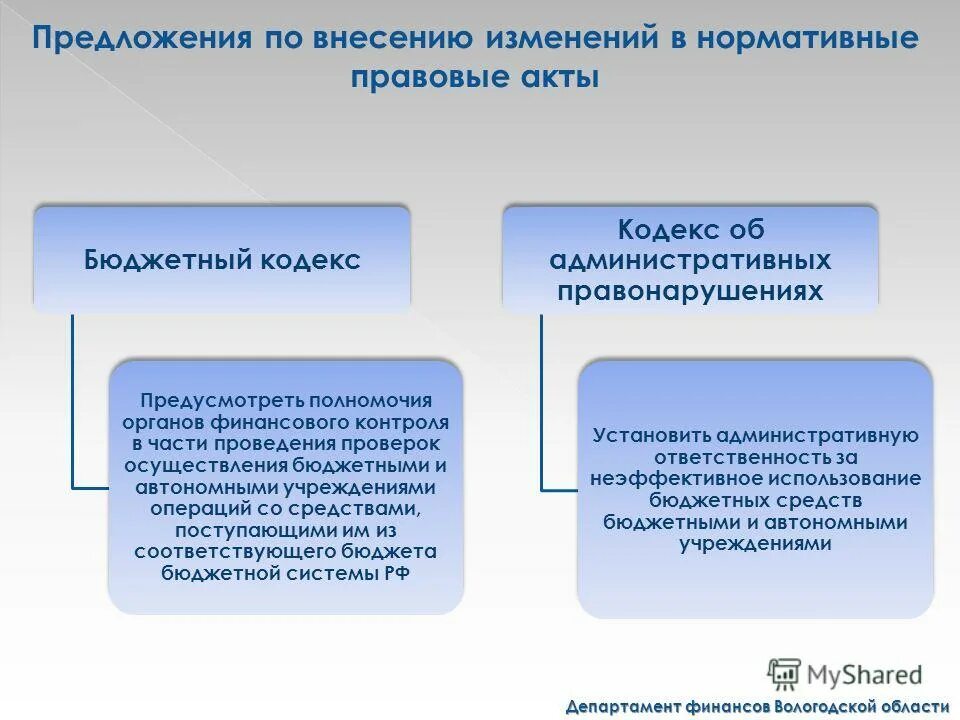 Предложения по внесению изменений в нормативные правовые акты

Бюджетный кодекс

Предусмотреть полномочия органов финансового контроля в части проведения проверок осуществления бюджетными и автономными учреждениями операций со средствами, поступающими им из соответствующего бюджета бюджетной системы РФ

Кодекс об административных правонарушениях

Установить административную ответственность за неэффективное использование бюджетных средств бюджетными и автономными учреждениями

MyShared

Департамент финансов Вологодской области